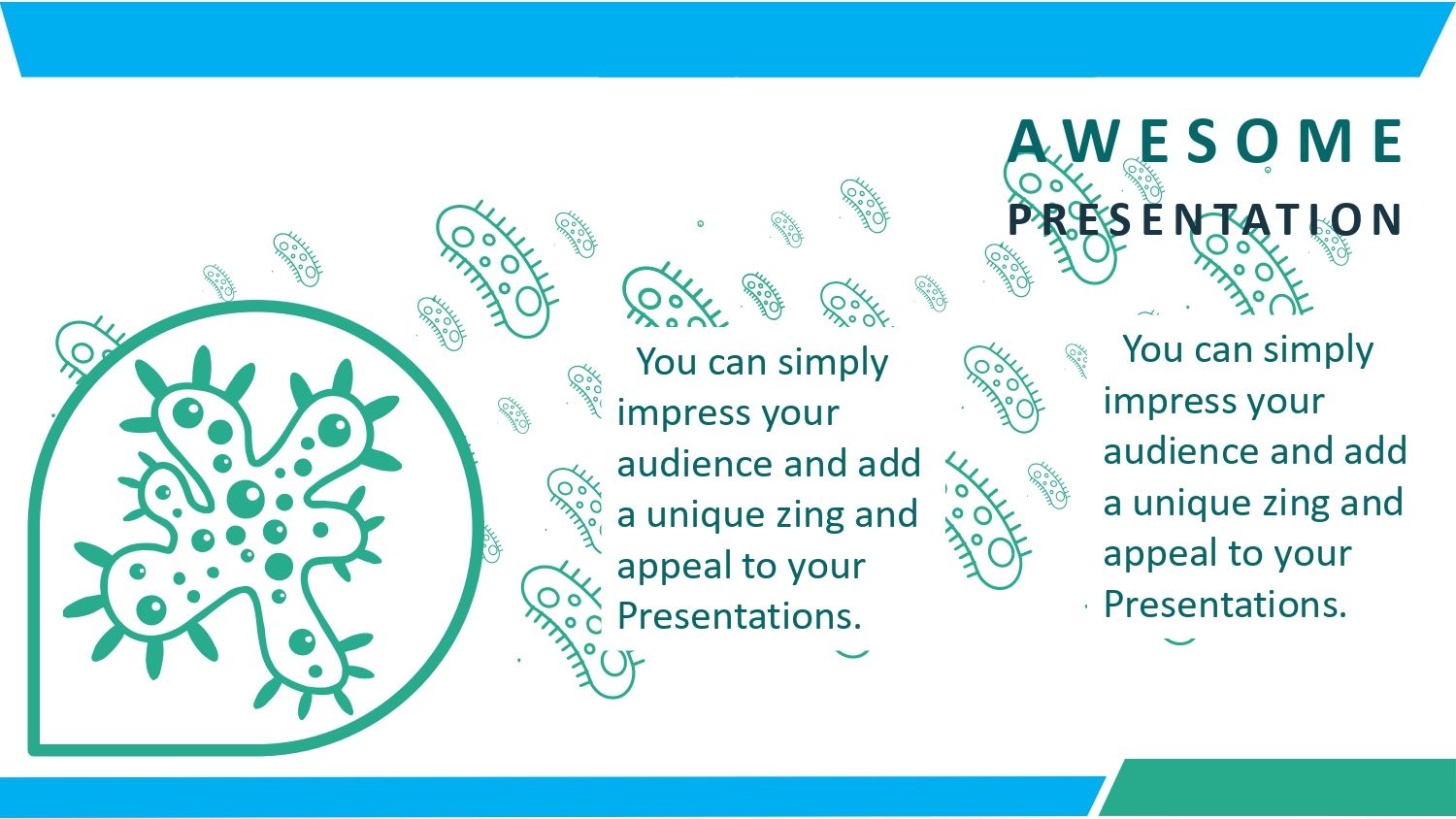 AWESOME
PRESENTATION

You can simply impress your audience and add a unique zing and appeal to your Presentations.

You can simply impress your audience and add a unique zing and appeal to your Presentations.